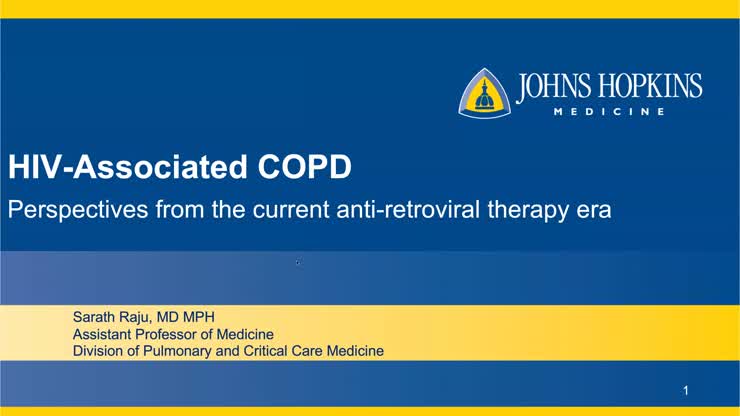 JOHNS HOPKINS
MEDICINE

HIV-Associated COPD

Perspectives from the current anti-retroviral therapy era

Sarath Raju, MD MPH
Assistant Professor of Medicine
Division of Pulmonary and Critical Care Medicine

1